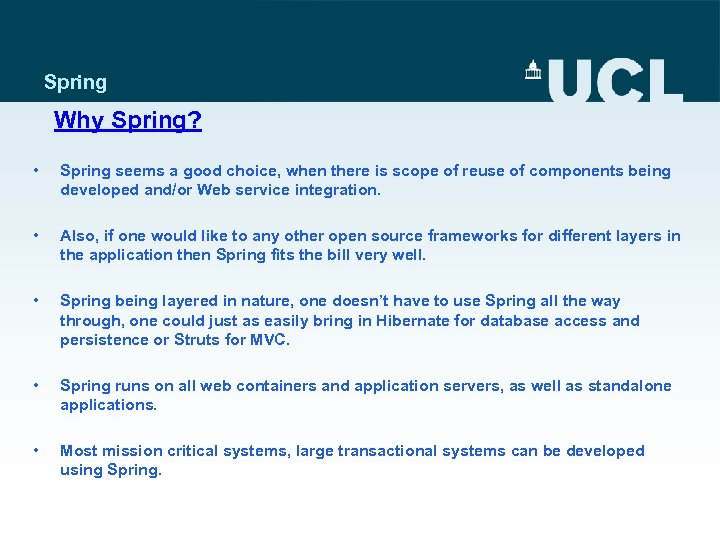 Spring

UCL

Why Spring?

• Spring seems a good choice, when there is scope of reuse of components being developed and/or Web service integration.

• Also, if one would like to any other open source frameworks for different layers in the application then Spring fits the bill very well.

• Spring being layered in nature, one doesn't have to use Spring all the way through, one could just as easily bring in Hibernate for database access and persistence or Struts for MVC.

• Spring runs on all web containers and application servers, as well as standalone applications.

• Most mission critical systems, large transactional systems can be developed using Spring.